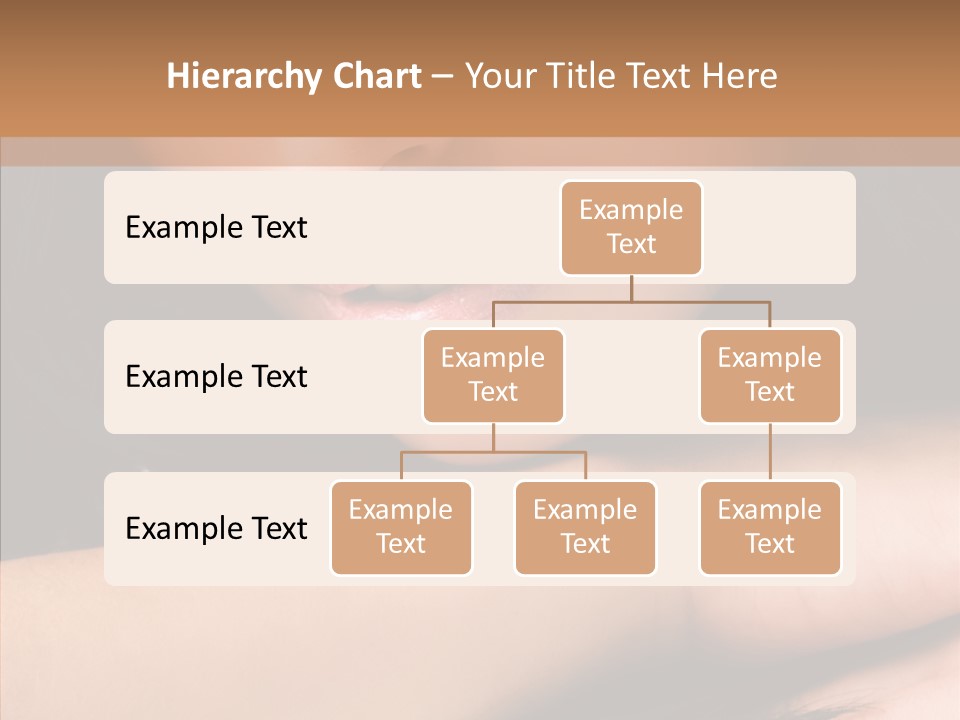 Hierarchy Chart – Your Title Text Here

Example Text

Example Text

Example Text

Example Text

Example Text

Example Text

Example Text

Example Text

Example Text